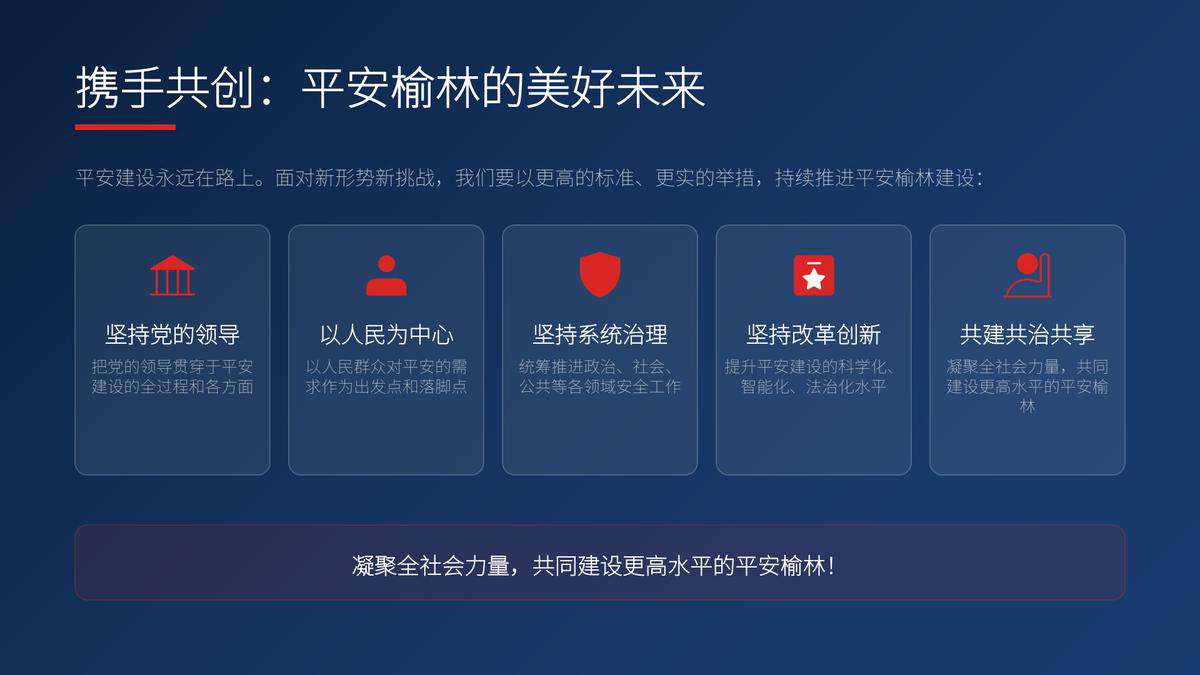 携手共创：平安榆林的美好未来

平安建设永远在路上。面对新形势新挑战，我们要以更高的标准、更实的举措，持续推进平安榆林建设：

坚持党的领导
把党的领导贯穿于平安建设的全过程和各方面

以人民为中心
以人民群众对平安的需求作为出发点和落脚点

坚持系统治理
统筹推进政治、社会、公共等各领域安全工作

坚持改革创新
提升平安建设的科学化、智能化、法治化水平

共建共治共享
凝聚全社会力量，共同建设更高水平的平安榆林

凝聚全社会力量，共同建设更高水平的平安榆林！